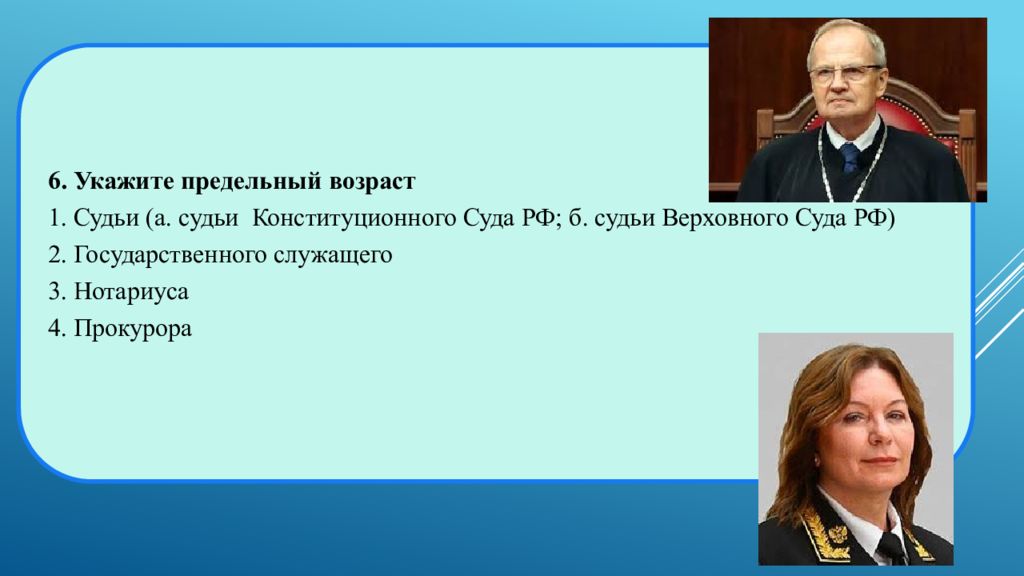 6. Укажите предельный возраст
1. Судьи (а. судьи Конституционного Суда РФ; б. судьи Верховного Суда РФ)
2. Государственного служащего
3. Нотариуса
4. Прокурора